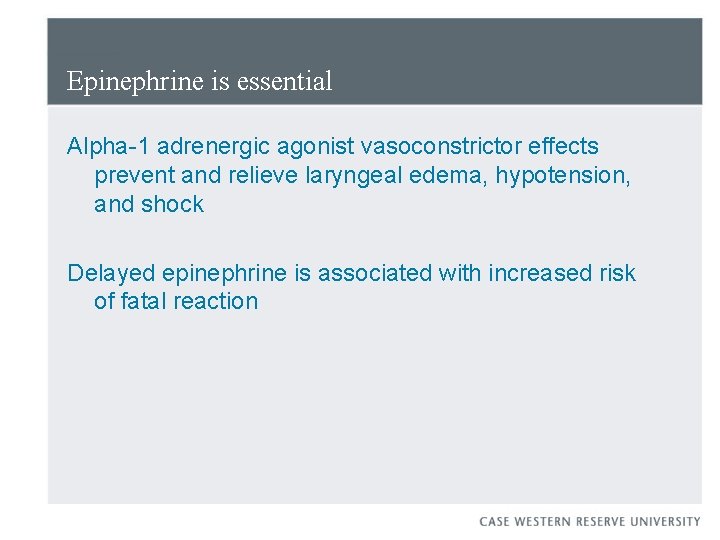 Epinephrine is essential

Alpha-1 adrenergic agonist vasoconstrictor effects prevent and relieve laryngeal edema, hypotension, and shock

Delayed epinephrine is associated with increased risk of fatal reaction

CASE WESTERN RESERVE UNIVERSITY